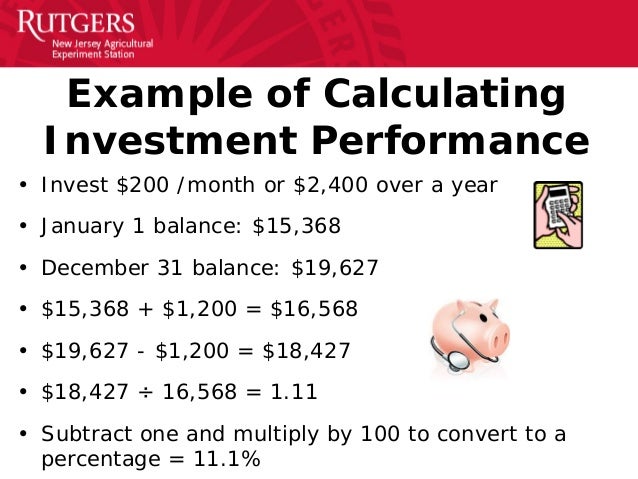 RUTGERS
New Jersey Agricultural Experiment Station

Example of Calculating Investment Performance

• Invest \$200 /month or \$2,400 over a year
• January 1 balance: \$15,368
• December 31 balance: \$19,627
• \$15,368 + \$1,200 = \$16,568
• \$19,627 - \$1,200 = \$18,427
• \$18,427 ÷ 16,568 = 1.11
• Subtract one and multiply by 100 to convert to a percentage = 11.1%